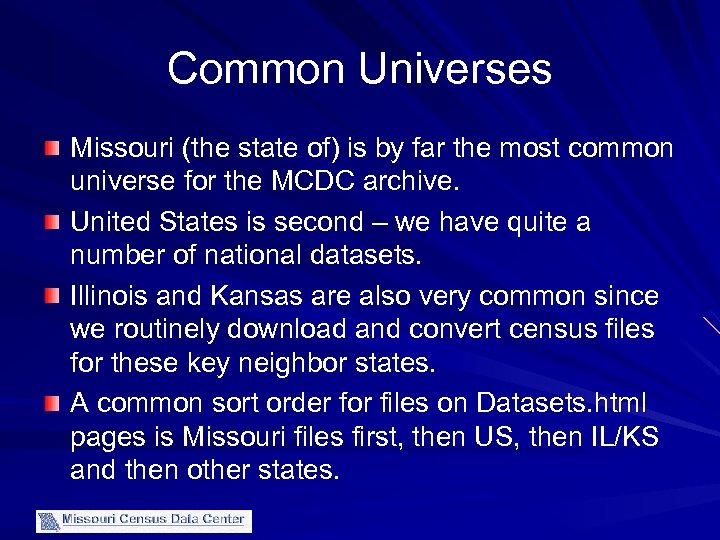 Common Universes

Missouri (the state of) is by far the most common universe for the MCDC archive.

United States is second – we have quite a number of national datasets.

Illinois and Kansas are also very common since we routinely download and convert census files for these key neighbor states.

A common sort order for files on Datasets.html pages is Missouri files first, then US, then IL/KS and then other states.

Missouri Census Data Center